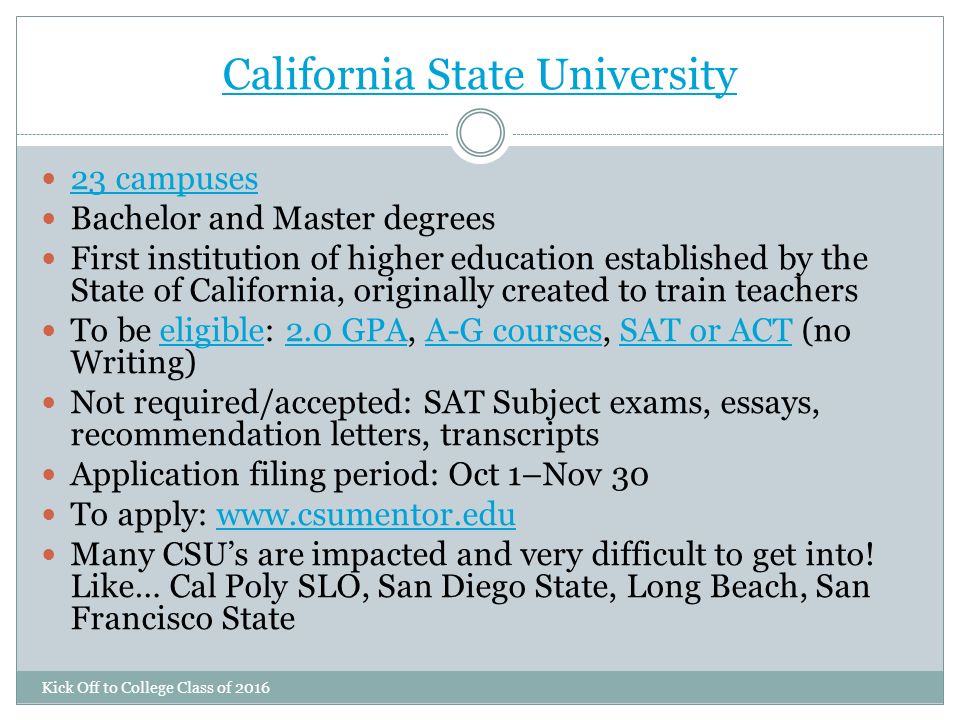 California State University

- 23 campuses
- Bachelor and Master degrees
- First institution of higher education established by the State of California, originally created to train teachers
- To be eligible: 2.0 GPA, A-G courses, SAT or ACT (no Writing)
- Not required/accepted: SAT Subject exams, essays, recommendation letters, transcripts
- Application filing period: Oct 1–Nov 30
- To apply: www.csumentor.edu
- Many CSU's are impacted and very difficult to get into! Like… Cal Poly SLO, San Diego State, Long Beach, San Francisco State

Kick Off to College Class of 2016